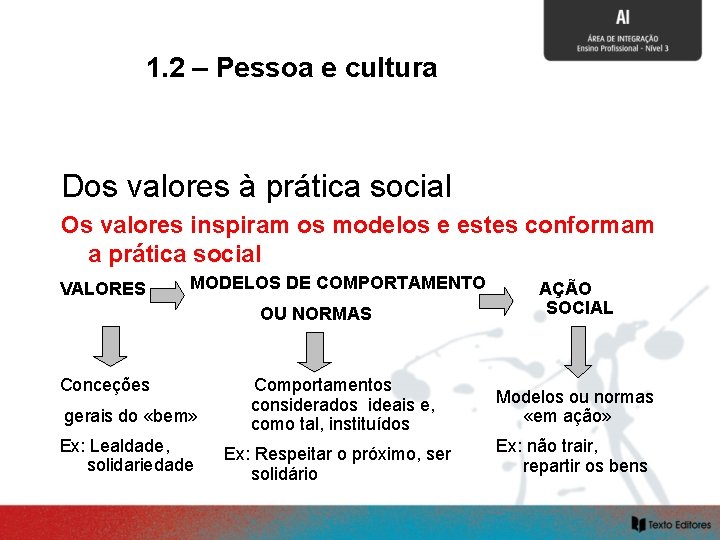 AI
ÁREA DE INTEGRAÇÃO
Ensino Profissional - Nível 3

1.2 – Pessoa e cultura

Dos valores à prática social

Os valores inspiram os modelos e estes conformam a prática social

VALORES

MODELOS DE COMPORTAMENTO OU NORMAS

AÇÃO SOCIAL

Conceções gerais do «bem»

Ex: Lealdade, solidariedade

Comportamentos considerados ideais e, como tal, instituídos

Ex: Respeitar o próximo, ser solidário

Modelos ou normas «em ação»

Ex: não trair, repartir os bens

Texto Editores